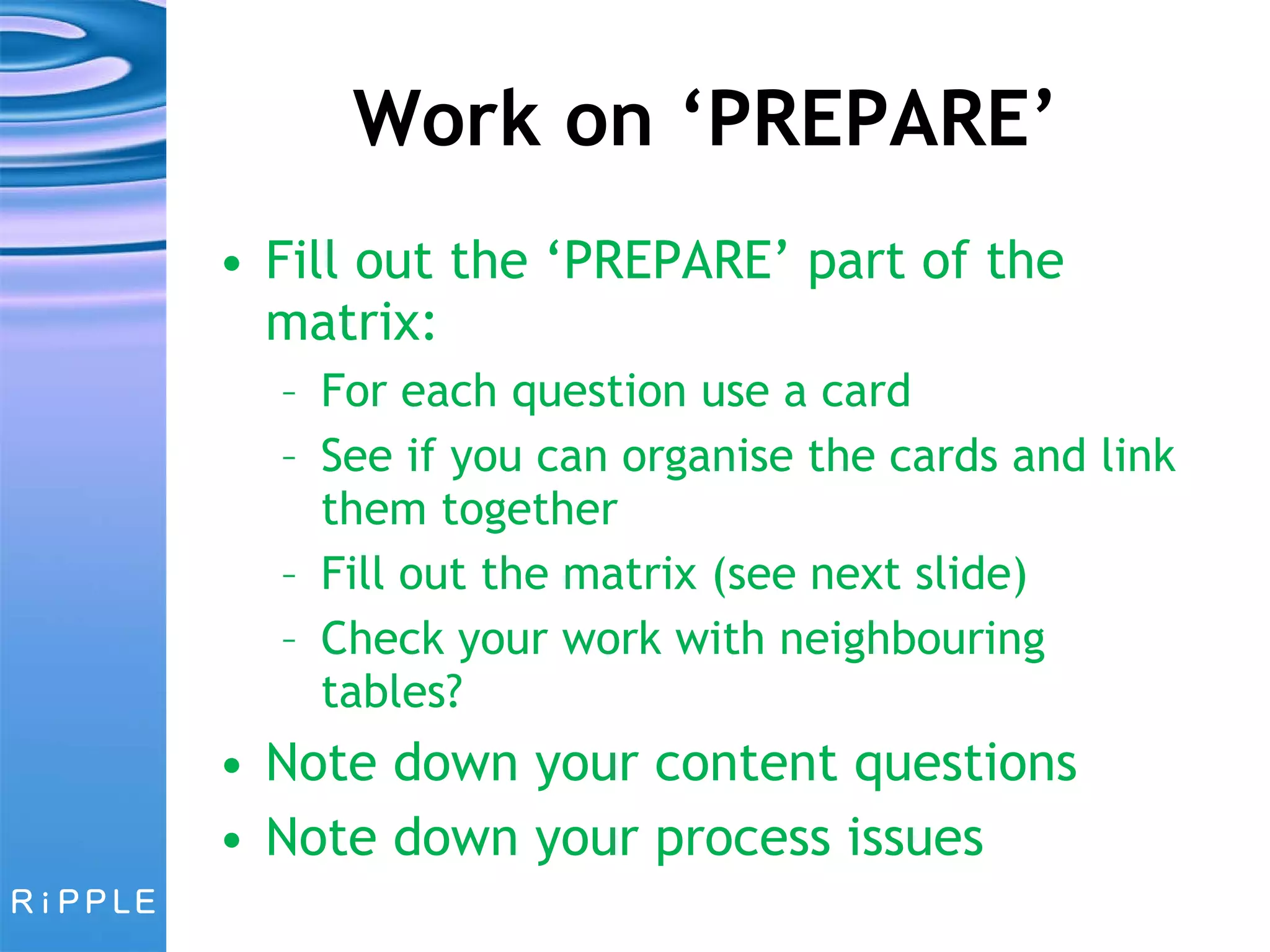 Work on ‘PREPARE’

• Fill out the ‘PREPARE’ part of the matrix:
– For each question use a card
– See if you can organise the cards and link them together
– Fill out the matrix (see next slide)
– Check your work with neighbouring tables?
• Note down your content questions
• Note down your process issues

RiPPLE